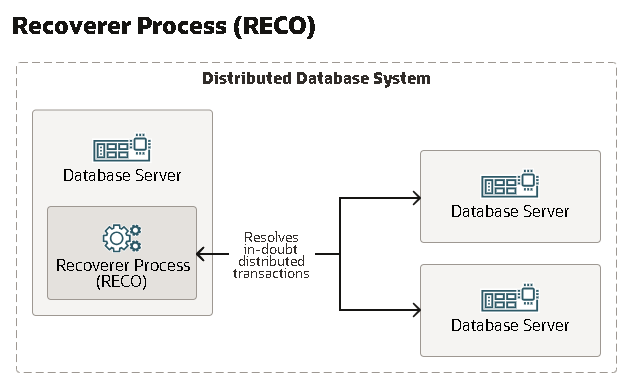 Recoverer Process (RECO)

Distributed Database System

Database Server

Recoverer Process (RECO)

Resolves in-doubt distributed transactions

Database Server

Database Server